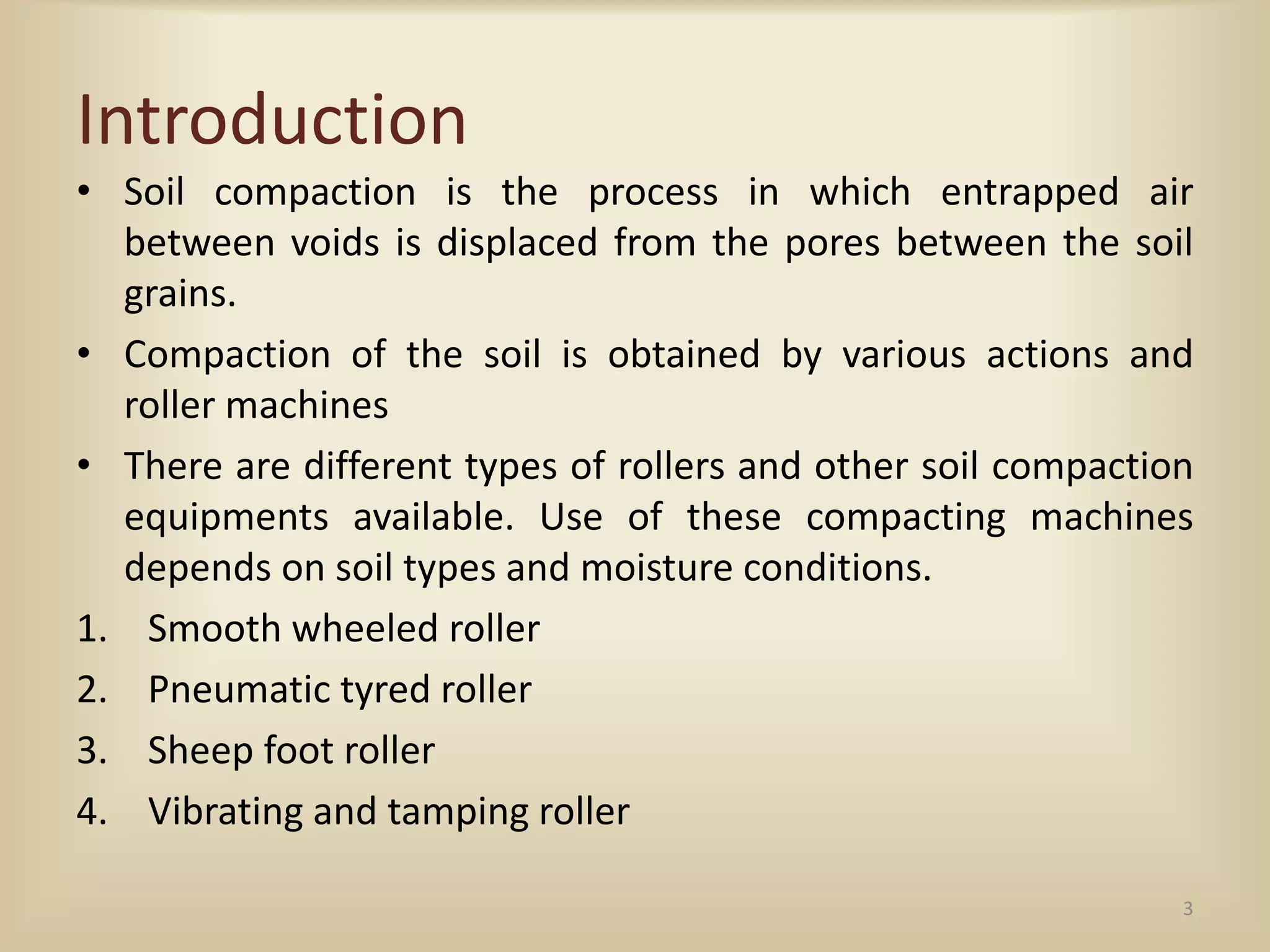 Introduction

• Soil compaction is the process in which entrapped air between voids is displaced from the pores between the soil grains.

• Compaction of the soil is obtained by various actions and roller machines

• There are different types of rollers and other soil compaction equipments available. Use of these compacting machines depends on soil types and moisture conditions.

1. Smooth wheeled roller
2. Pneumatic tyred roller
3. Sheep foot roller
4. Vibrating and tamping roller

3